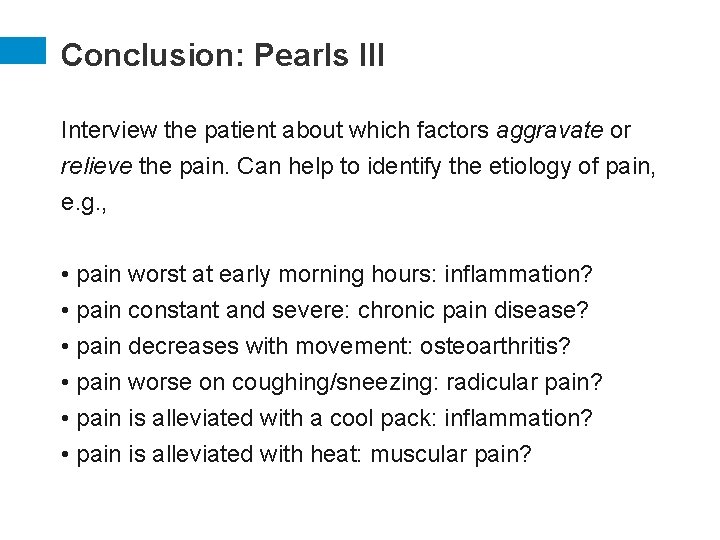 Conclusion: Pearls III

Interview the patient about which factors aggravate or relieve the pain. Can help to identify the etiology of pain, e.g.,

• pain worst at early morning hours: inflammation?
• pain constant and severe: chronic pain disease?
• pain decreases with movement: osteoarthritis?
• pain worse on coughing/sneezing: radicular pain?
• pain is alleviated with a cool pack: inflammation?
• pain is alleviated with heat: muscular pain?